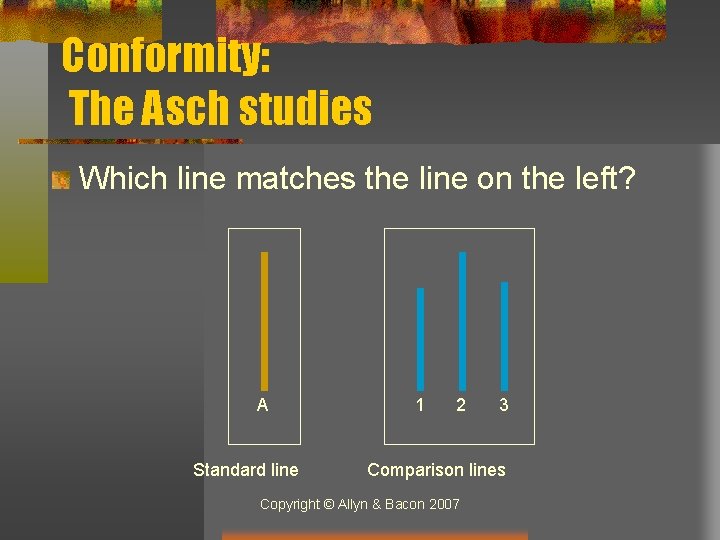 Conformity:
The Asch studies

Which line matches the line on the left?

A

1 2 3

Standard line

Comparison lines

Copyright © Allyn & Bacon 2007